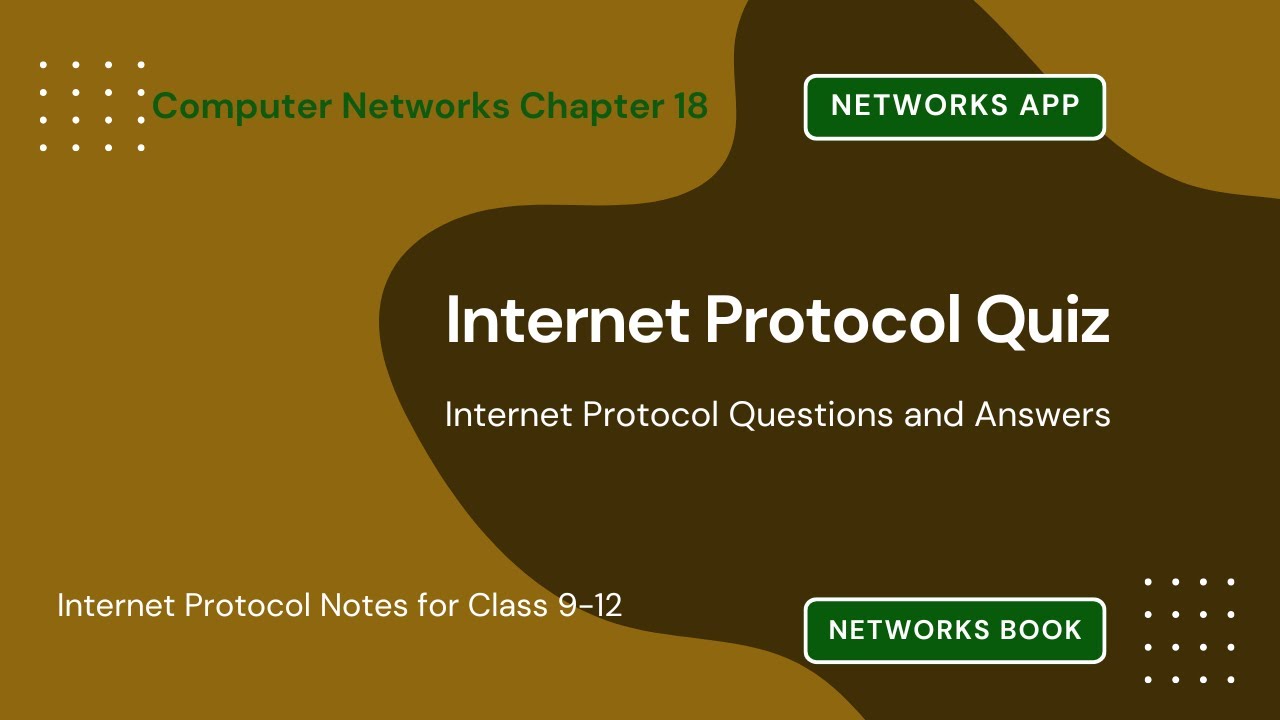 Computer Networks Chapter 18

NETWORKS APP

Internet Protocol Quiz

Internet Protocol Questions and Answers

Internet Protocol Notes for Class 9-12

NETWORKS BOOK